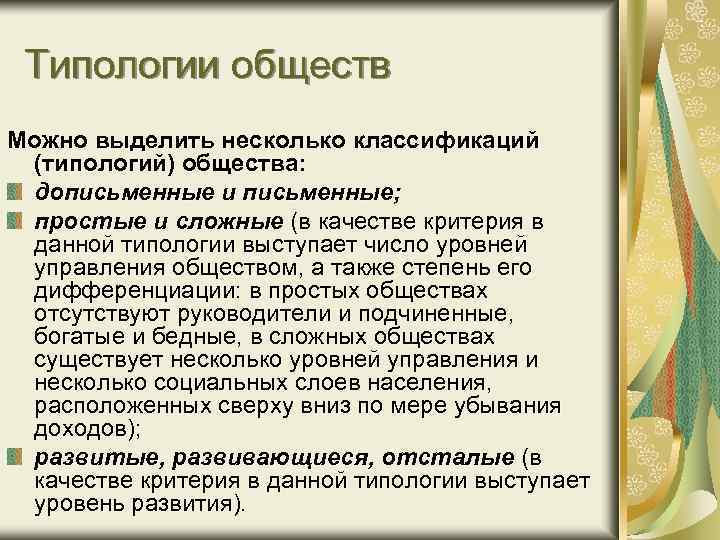 Типологии обществ

Можно выделить несколько классификаций (типологий) общества:

дописьменные и письменные;

простые и сложные (в качестве критерия в данной типологии выступает число уровней управления обществом, а также степень его дифференциации: в простых обществах отсутствуют руководители и подчиненные, богатые и бедные, в сложных обществах существует несколько уровней управления и несколько социальных слоев населения, расположенных сверху вниз по мере убывания доходов);

развитые, развивающиеся, отсталые (в качестве критерия в данной типологии выступает уровень развития).